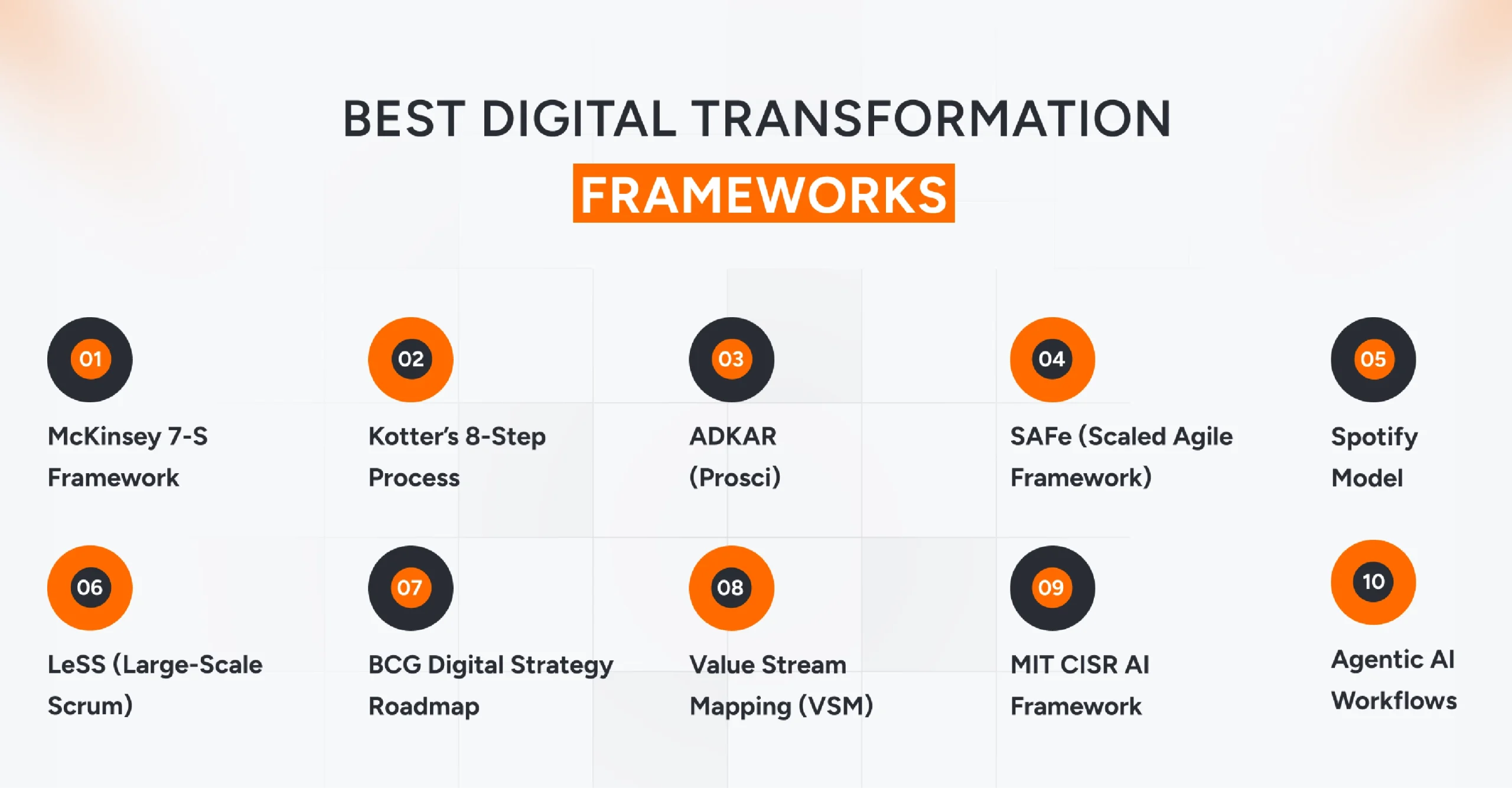 BEST DIGITAL TRANSFORMATION FRAMEWORKS

01
McKinsey 7-S Framework

02
Kotter's 8-Step Process

03
ADKAR (Prosci)

04
SAFe (Scaled Agile Framework)

05
Spotify Model

06
LeSS (Large-Scale Scrum)

07
BCG Digital Strategy Roadmap

08
Value Stream Mapping (VSM)

09
MIT CISR AI Framework

10
Agentic AI Workflows